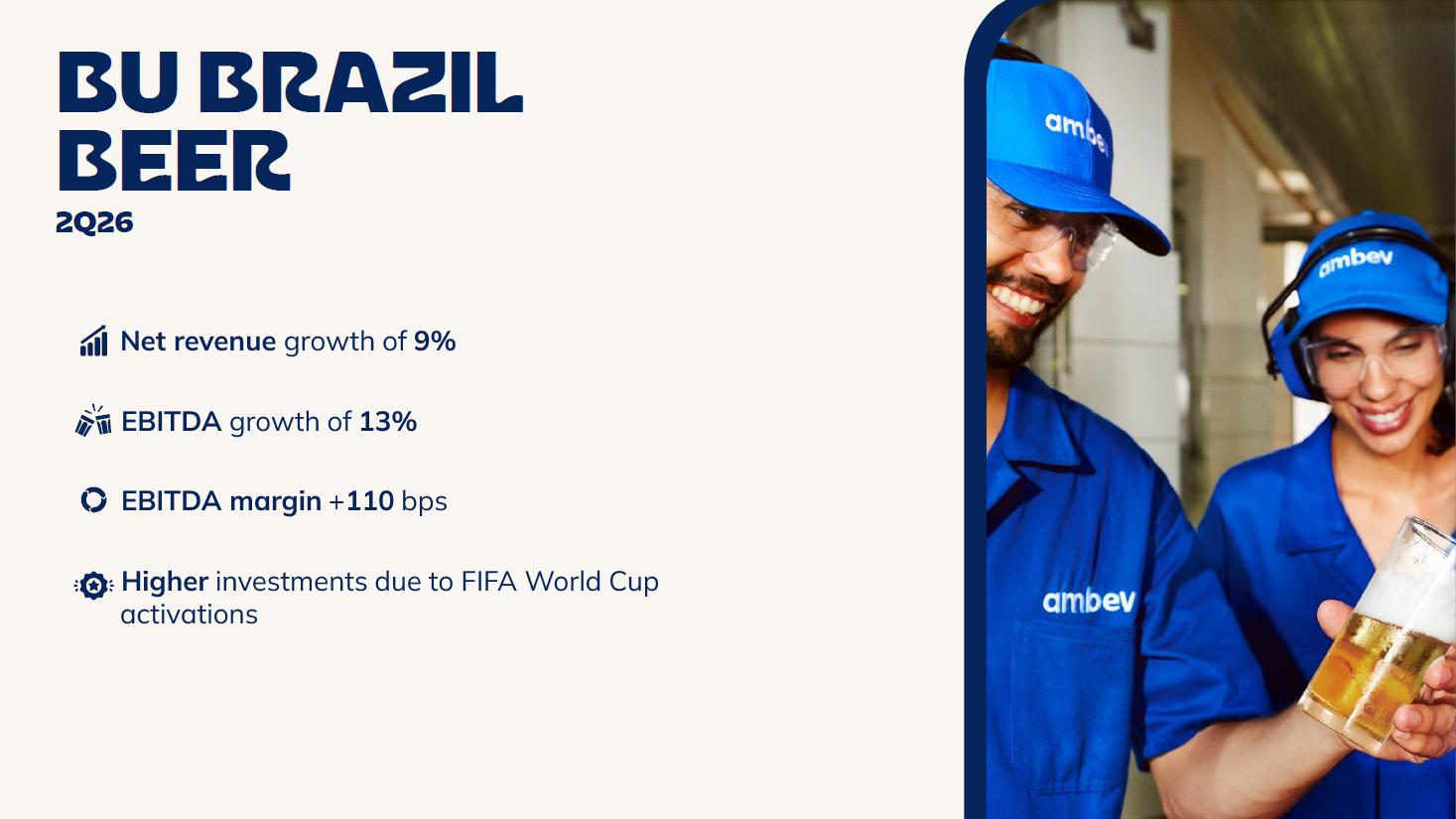 BU BRAZIL BEER
2Q26

Net revenue growth of 9%

EBITDA growth of 13%

EBITDA margin +110 bps

Higher investments due to FIFA World Cup activations

ambev

ambev

ambev